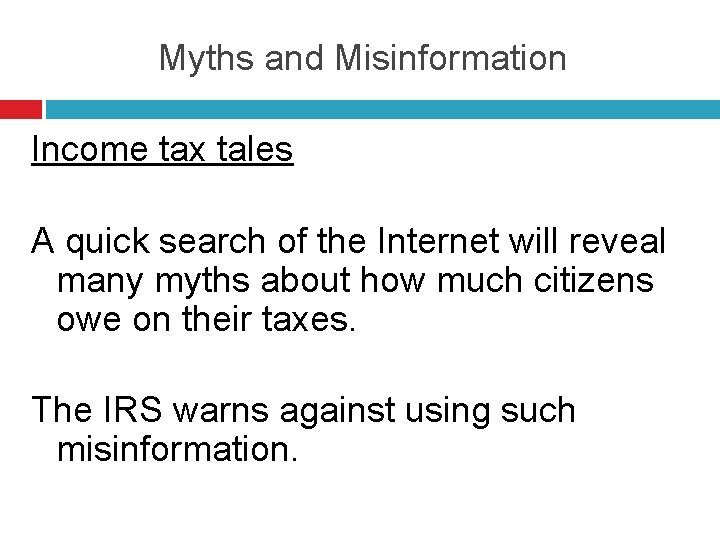 Myths and Misinformation

Income tax tales

A quick search of the Internet will reveal many myths about how much citizens owe on their taxes.

The IRS warns against using such misinformation.